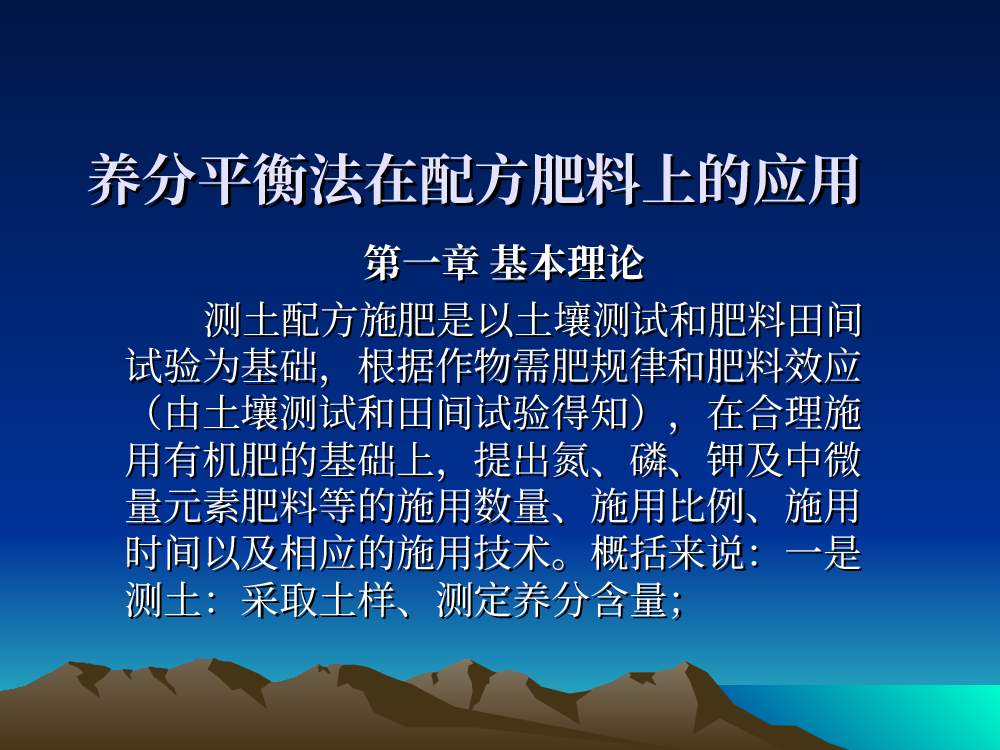 养分平衡法在配方肥料上的应用

第一章 基本理论

测土配方施肥是以土壤测试和肥料田间试验为基础，根据作物需肥规律和肥料效应（由土壤测试和田间试验得知），在合理施用有机肥的基础上，提出氮、磷、钾及中微量元素肥料等的施用数量、施用比例、施用时间以及相应的施用技术。概括来说：一是测土：采取土样、测定养分含量；